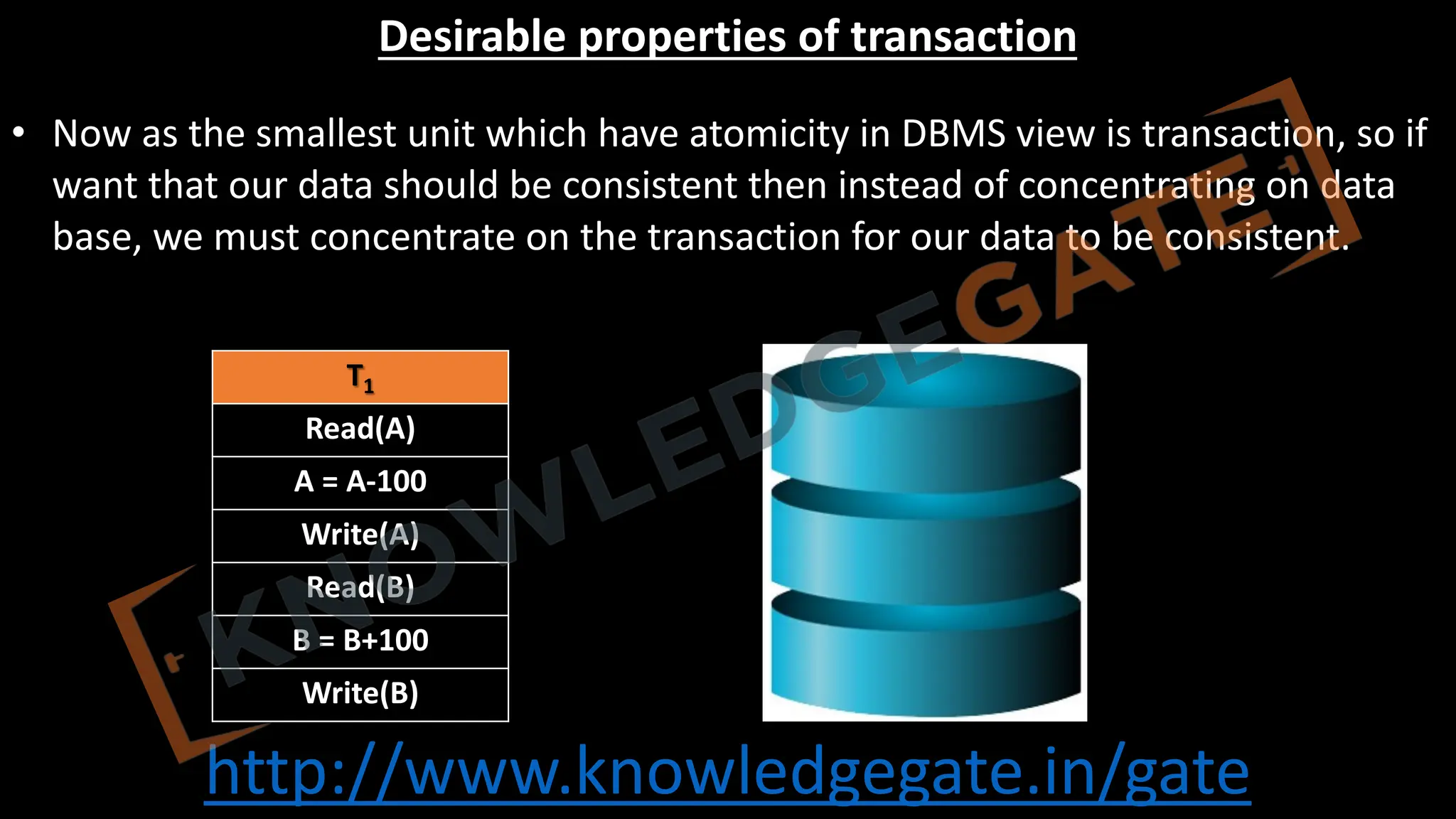 Desirable properties of transaction

• Now as the smallest unit which have atomicity in DBMS view is transaction, so if want that our data should be consistent then instead of concentrating on data base, we must concentrate on the transaction for our data to be consistent.

| $T_1$ |
|---|
| Read(A) |
| A = A-100 |
| Write(A) |
| Read(B) |
| B = B+100 |
| Write(B) |

KNOWLEDGEGATE

http://www.knowledgegate.in/gate